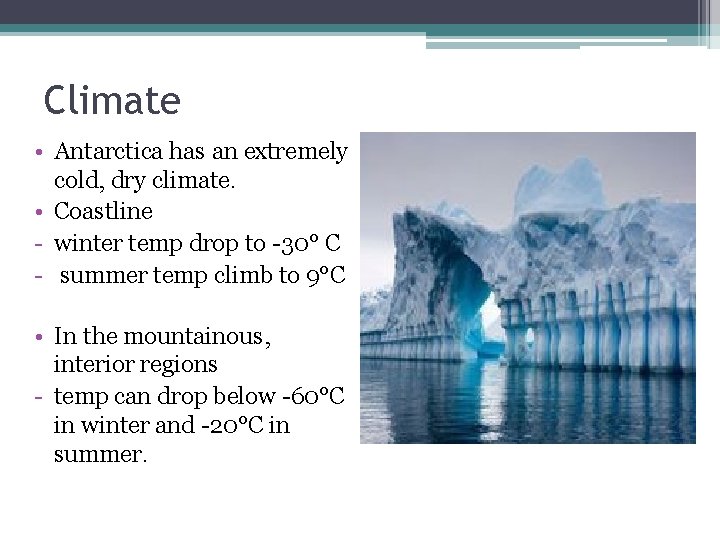 Climate

• Antarctica has an extremely cold, dry climate.
• Coastline
- winter temp drop to -30° C
- summer temp climb to 9°C

• In the mountainous, interior regions
- temp can drop below -60°C in winter and -20°C in summer.